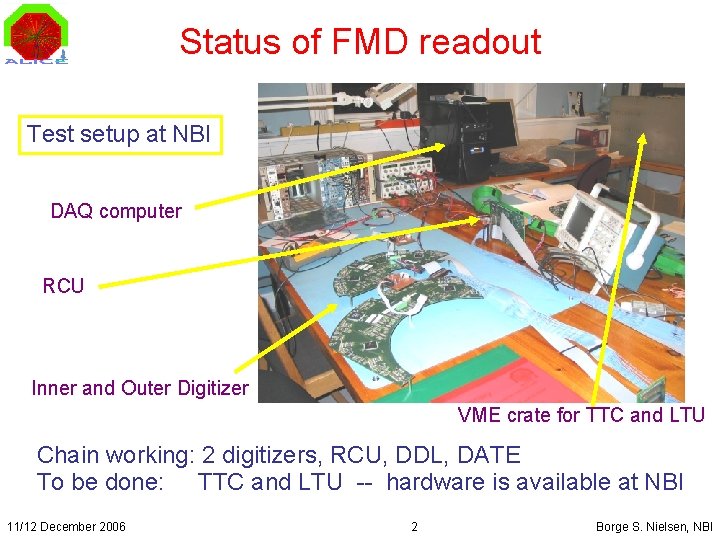 ALICE

Status of FMD readout

Test setup at NBI

DAQ computer

RCU

Inner and Outer Digitizer

VME crate for TTC and LTU

Chain working: 2 digitizers, RCU, DDL, DATE
To be done: TTC and LTU -- hardware is available at NBI

11/12 December 2006 2 Borge S. Nielsen, NBI